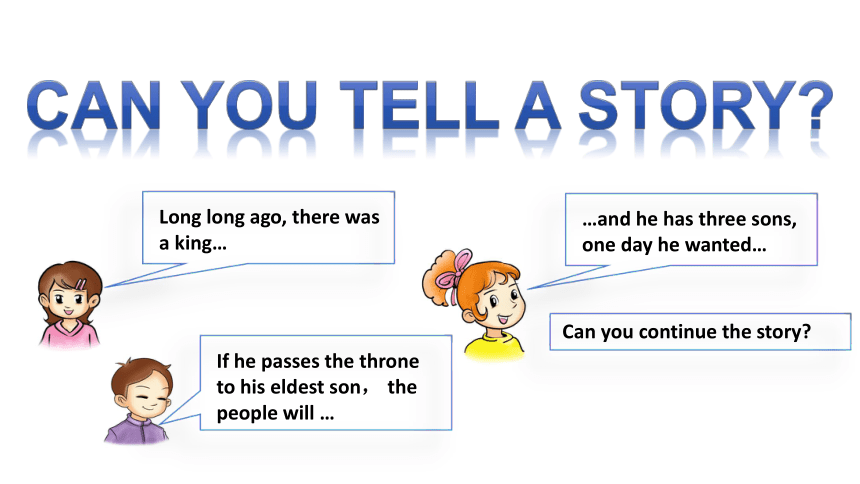 CAN YOU TELL A STORY?

Long long ago, there was a king…

…and he has three sons, one day he wanted…

Can you continue the story?

If he passes the throne to his eldest son， the people will …